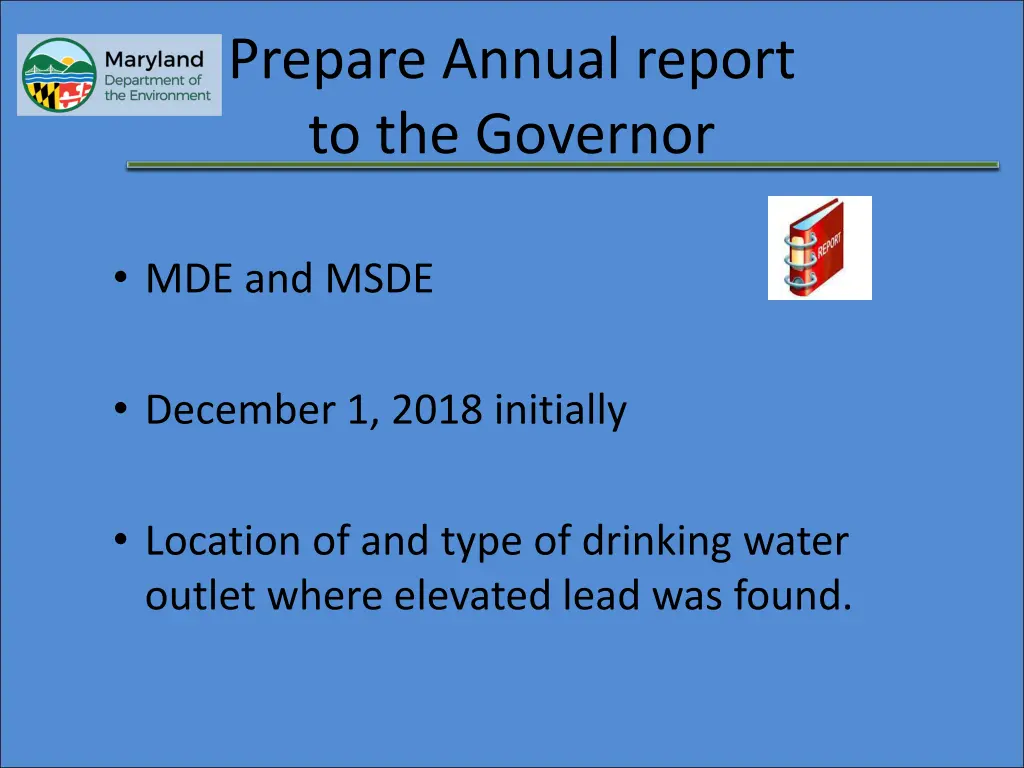 Maryland Department of the Environment

Prepare Annual report to the Governor

REPORT

• MDE and MSDE

• December 1, 2018 initially

• Location of and type of drinking water outlet where elevated lead was found.